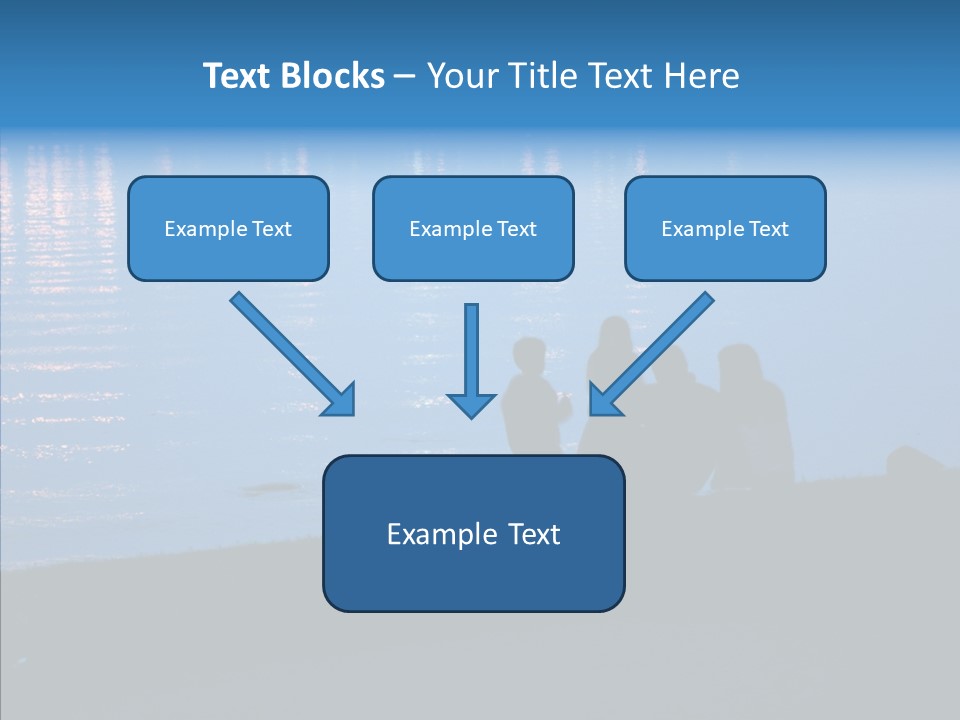 Text Blocks – Your Title Text Here

Example Text

Example Text

Example Text

Example Text